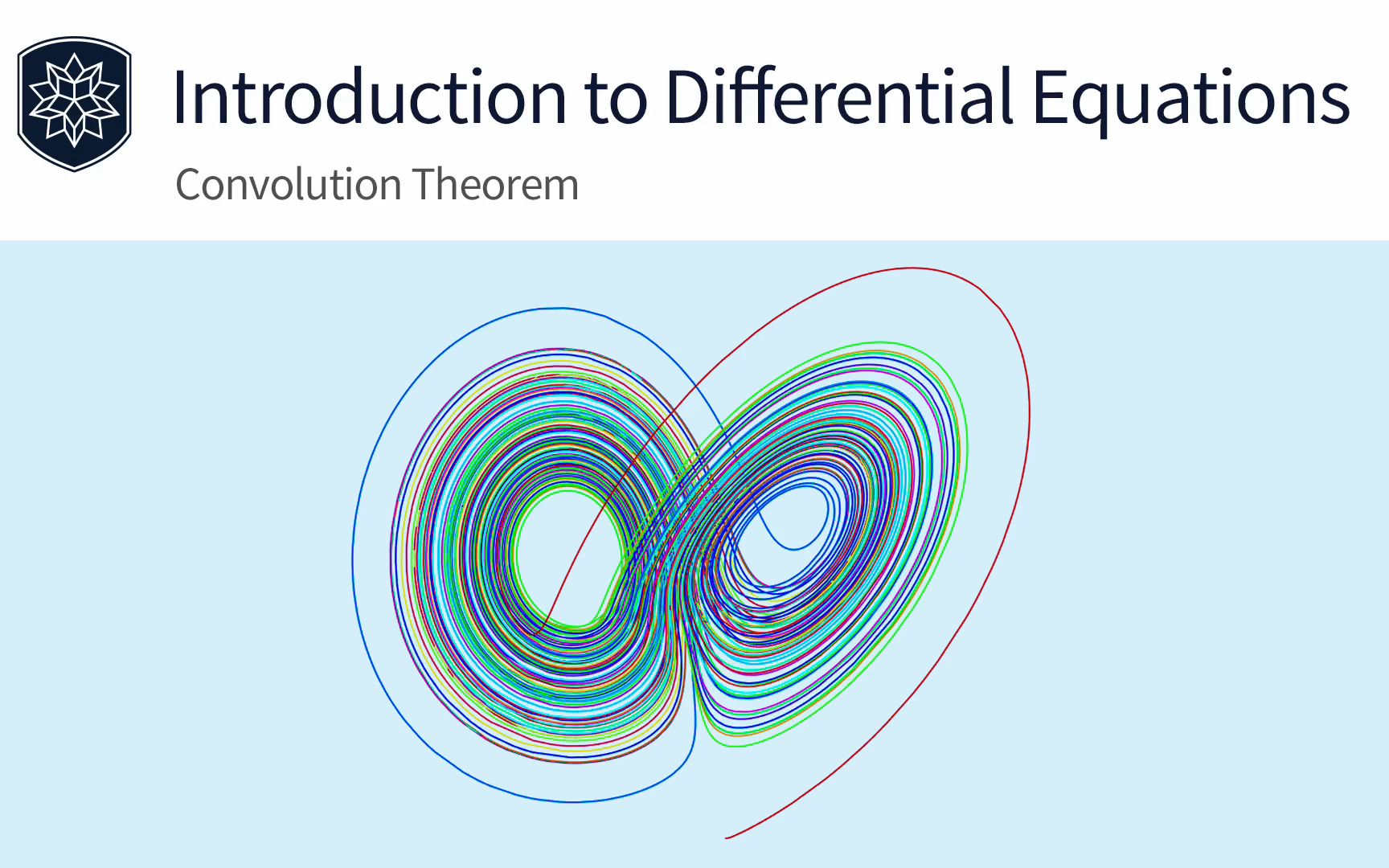 Introduction to Differential Equations

Convolution Theorem